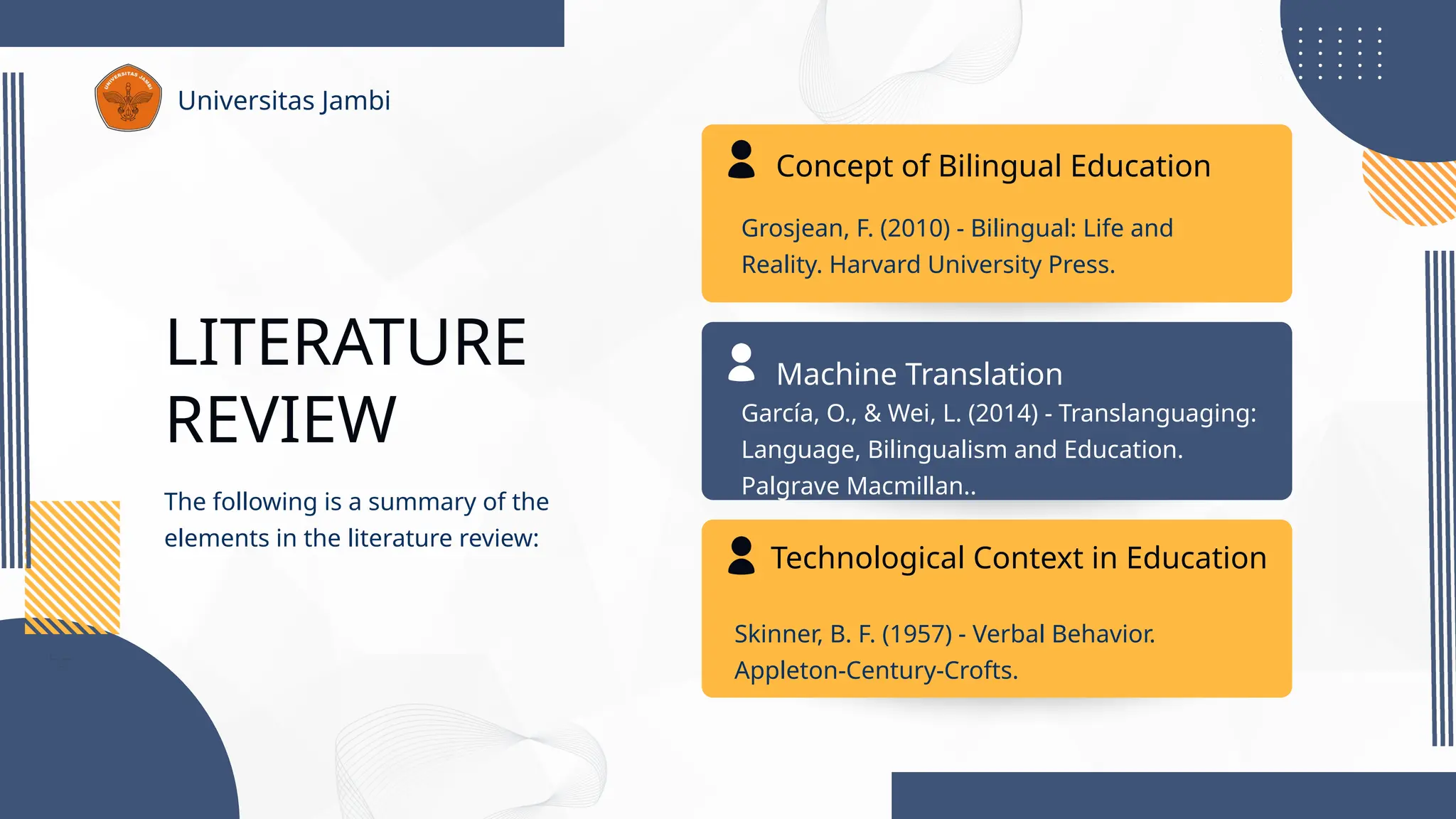 UNIVERSITAS JAMBI

Universitas Jambi

LITERATURE REVIEW

The following is a summary of the elements in the literature review:

Concept of Bilingual Education

Grosjean, F. (2010) - Bilingual: Life and Reality. Harvard University Press.

Machine Translation

García, O., & Wei, L. (2014) - Translanguaging: Language, Bilingualism and Education. Palgrave Macmillan..

Technological Context in Education

Skinner, B. F. (1957) - Verbal Behavior. Appleton-Century-Crofts.